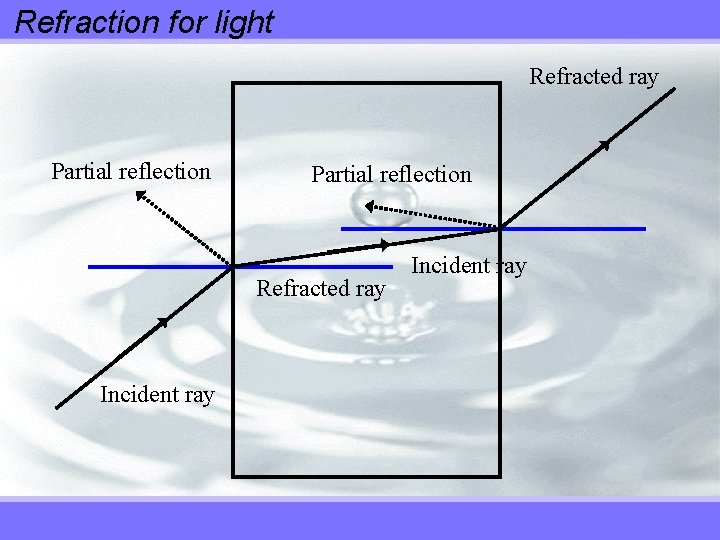 Refraction for light

Refracted ray

Partial reflection

Partial reflection

Incident ray

Refracted ray

Incident ray